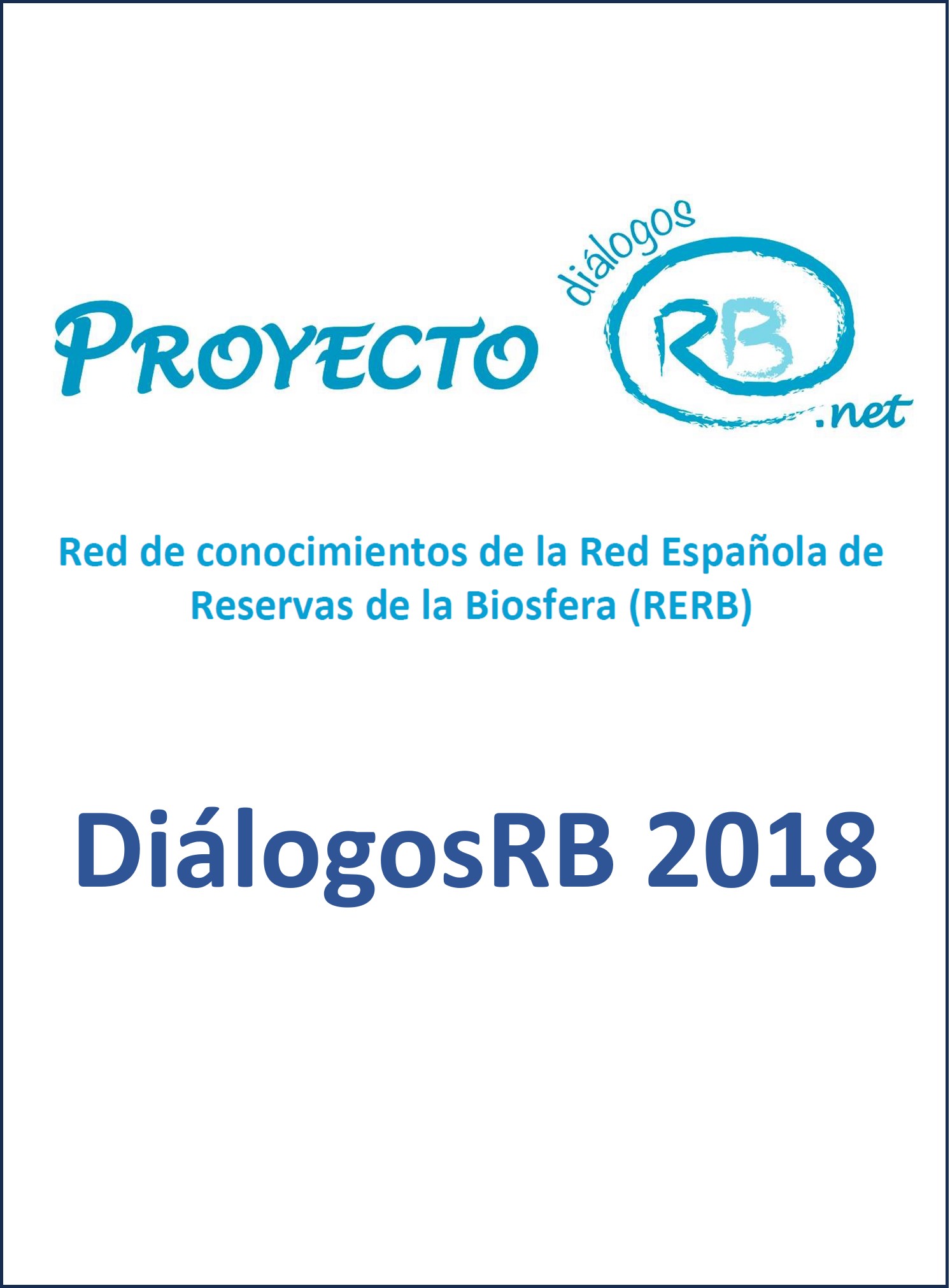 PROYECTO diálogos RB .net

Red de conocimientos de la Red Española de Reservas de la Biosfera (RERB)

DiálogosRB 2018